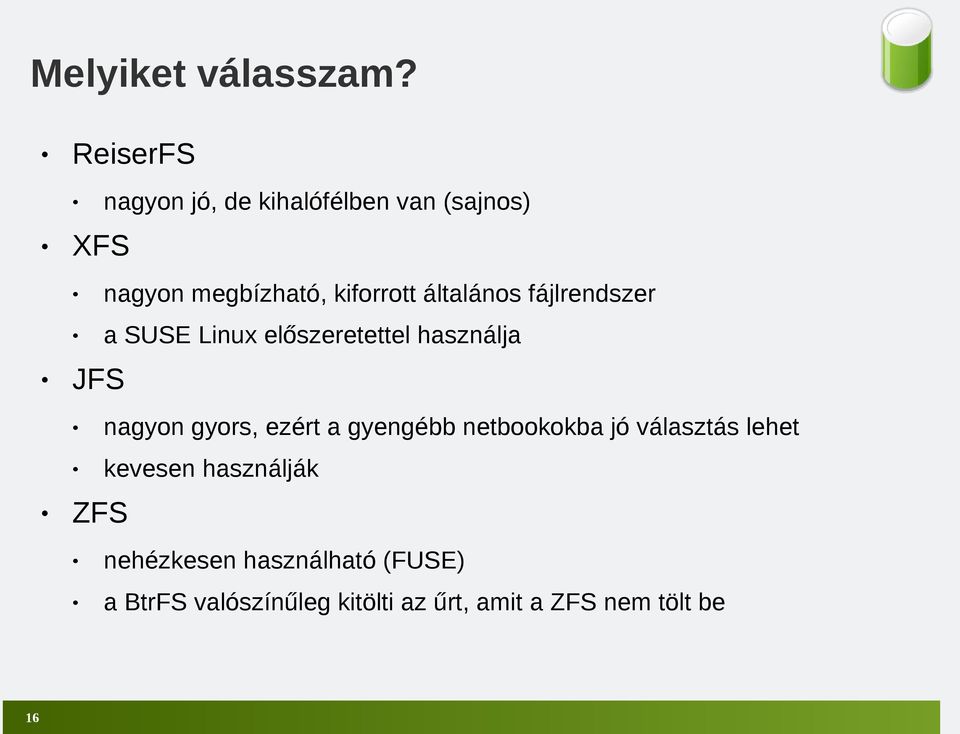 Melyiket válasszam?

• ReiserFS
 • nagyon jó, de kihalófélben van (sajnos)
• XFS
 • nagyon megbízható, kiforrott általános fájlrendszer
 • a SUSE Linux előszeretettel használja
• JFS
 • nagyon gyors, ezért a gyengébb netbookokba jó választás lehet
 • kevesen használják
• ZFS
 • nehézkesen használható (FUSE)
 • a BtrFS valószínűleg kitölti az űrt, amit a ZFS nem tölt be

16